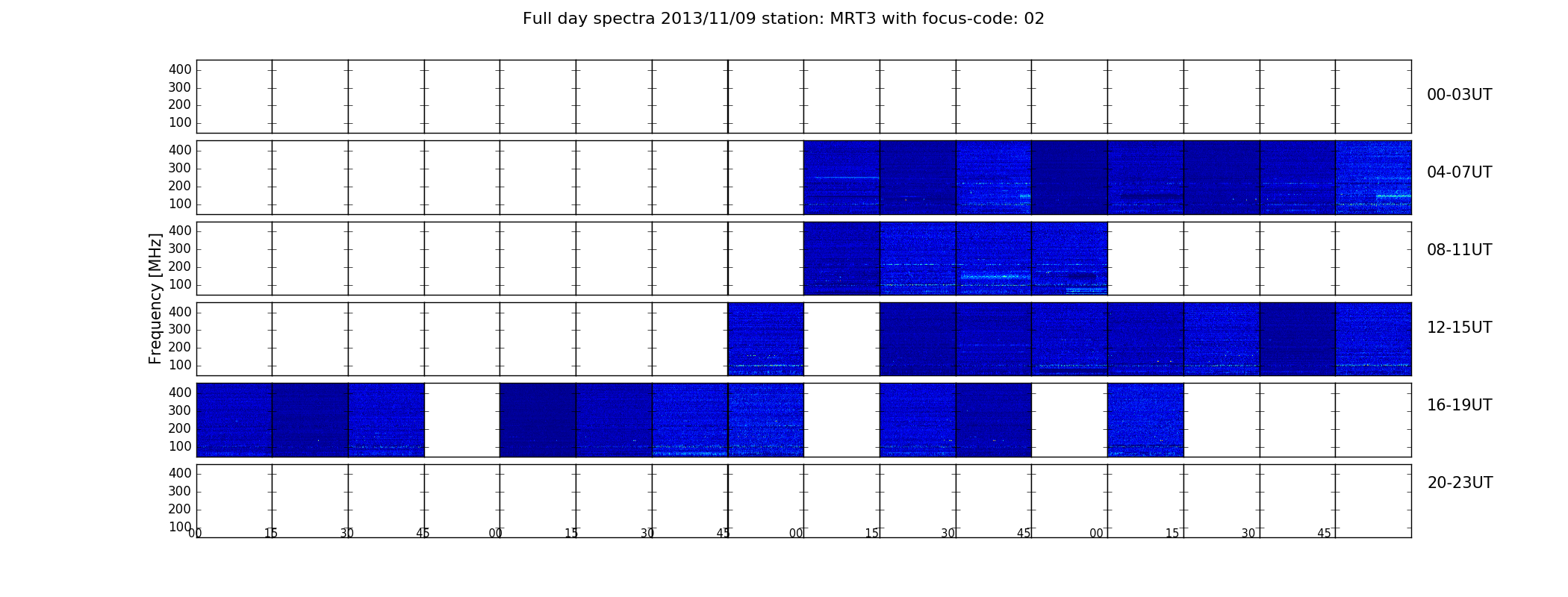 Full day spectra 2013/11/09 station: MRT3 with focus-code: 02

Frequency [MHz]

400
300
200
100

00-03UT

400
300
200
100

04-07UT

400
300
200
100

08-11UT

400
300
200
100

12-15UT

400
300
200
100

16-19UT

400
300
200
100

20-23UT

00 15 30 45 00 15 30 45 00 15 30 45 00 15 30 45